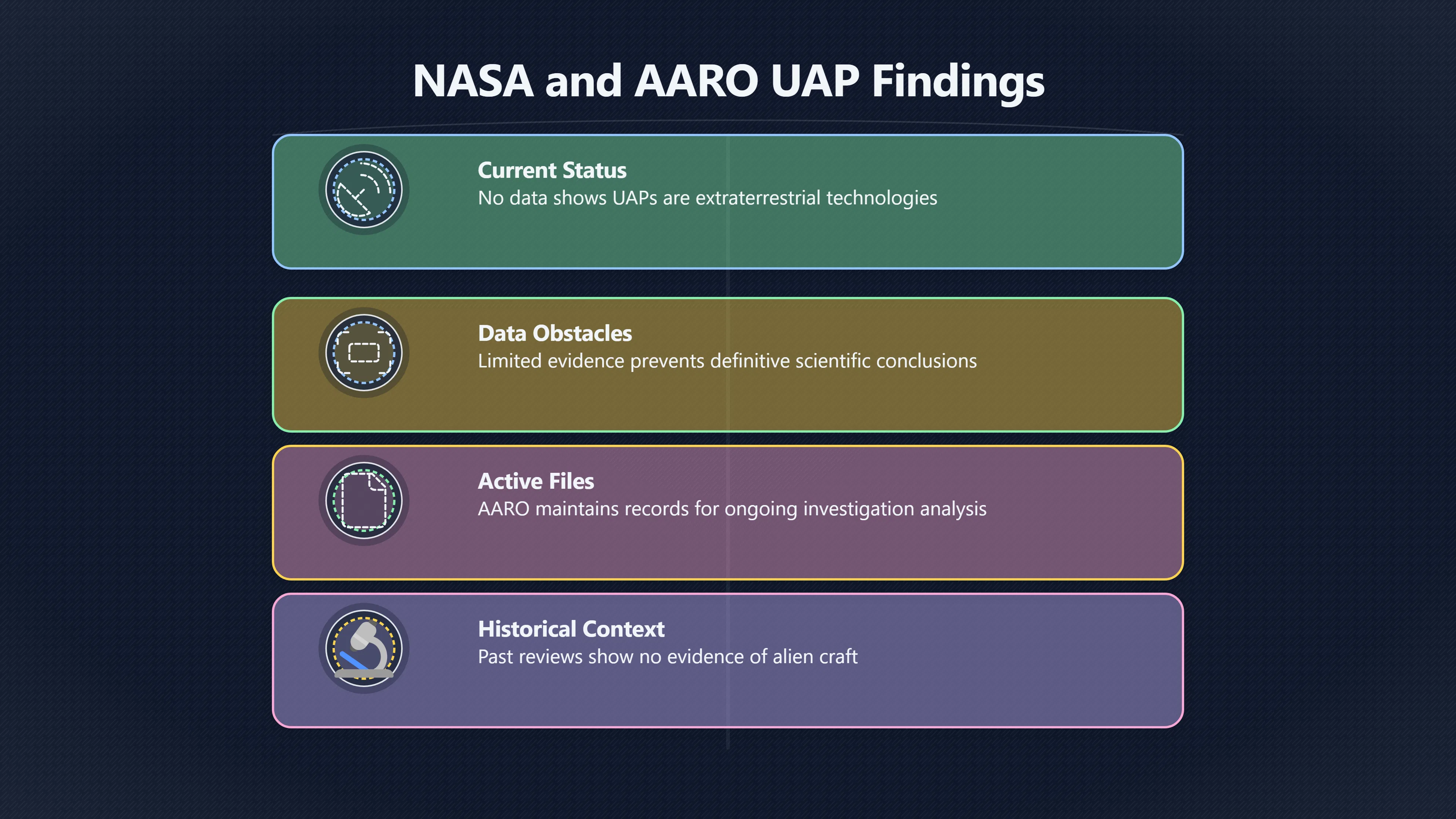 NASA and AARO UAP Findings

Current Status
No data shows UAPs are extraterrestrial technologies

Data Obstacles
Limited evidence prevents definitive scientific conclusions

Active Files
AARO maintains records for ongoing investigation analysis

Historical Context
Past reviews show no evidence of alien craft